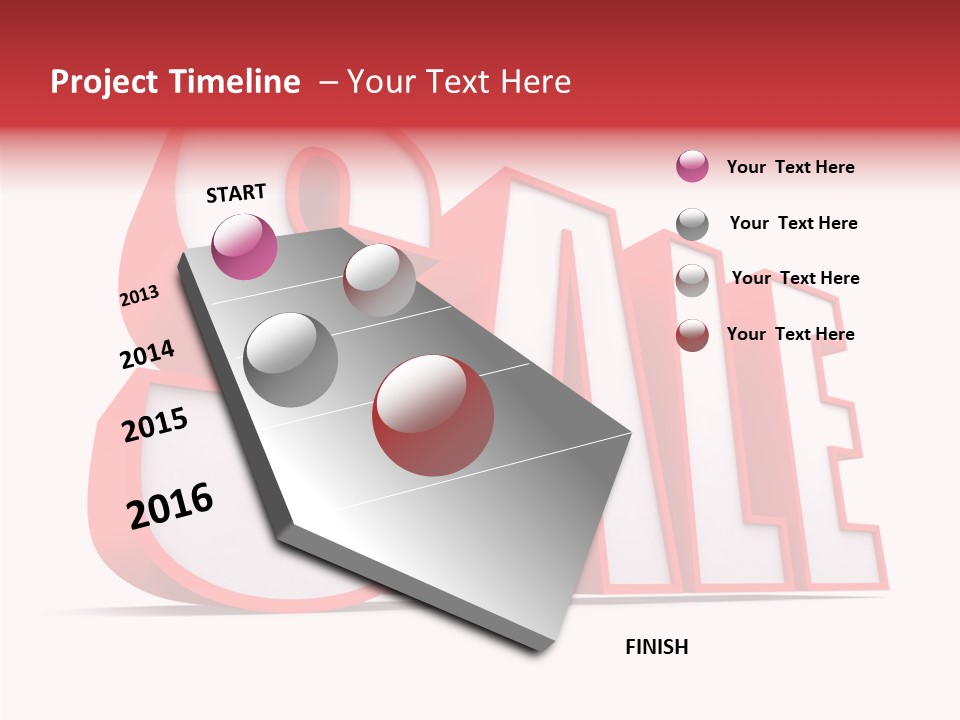 Project Timeline – Your Text Here

START

2013

2014

2015

2016

FINISH

Your Text Here

Your Text Here

Your Text Here

Your Text Here

SALE